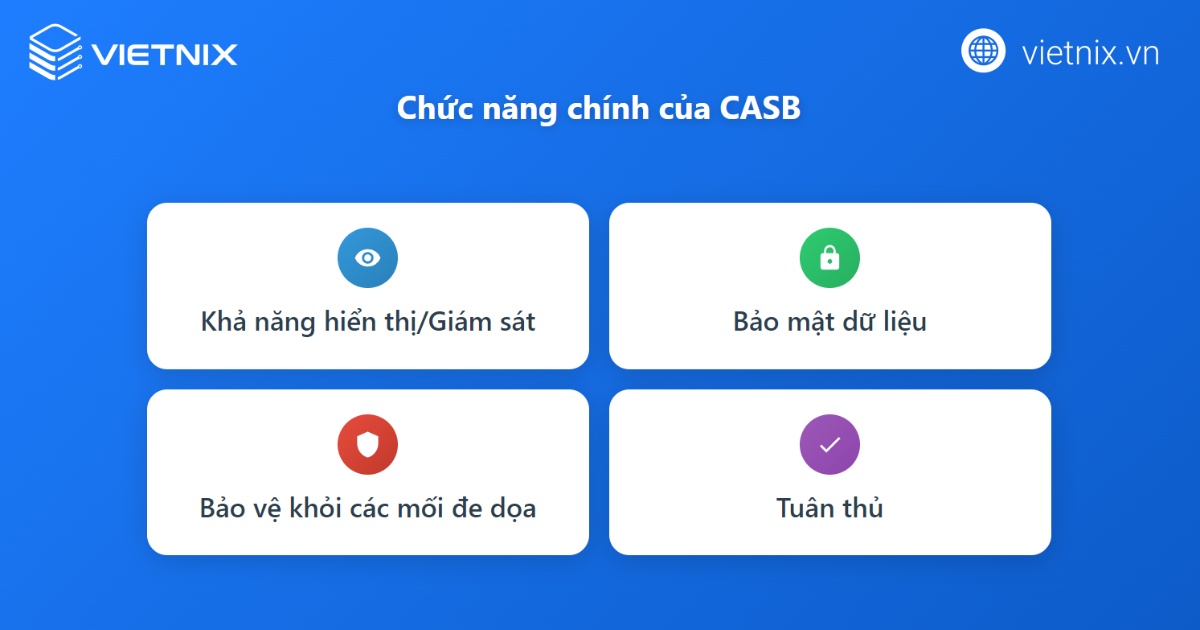 VIETNIX

vietnix.vn

Chức năng chính của CASB

Khả năng hiển thị/Giám sát

Bảo mật dữ liệu

Bảo vệ khỏi các mối đe dọa

Tuân thủ